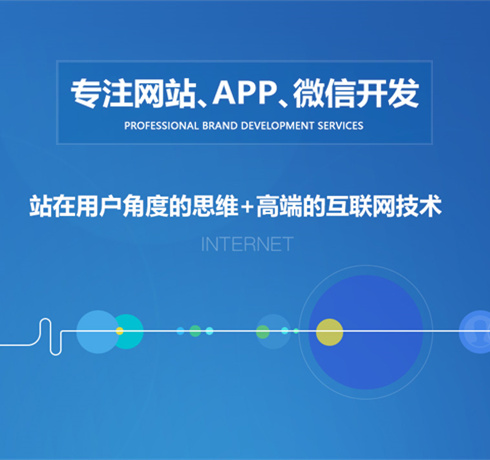 专注网站、APP、微信开发
PROFESSIONAL BRAND DEVELOPMENT SERVICES

站在用户角度的思维+高端的互联网技术

INTERNET